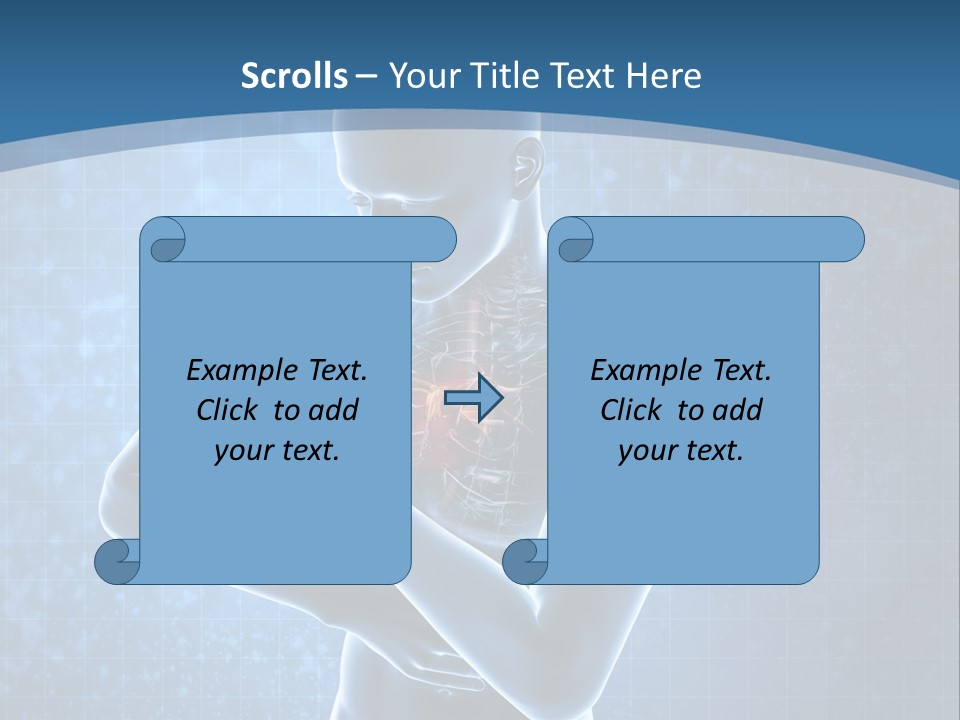 Scrolls – Your Title Text Here

Example Text. Click to add your text.

Example Text. Click to add your text.